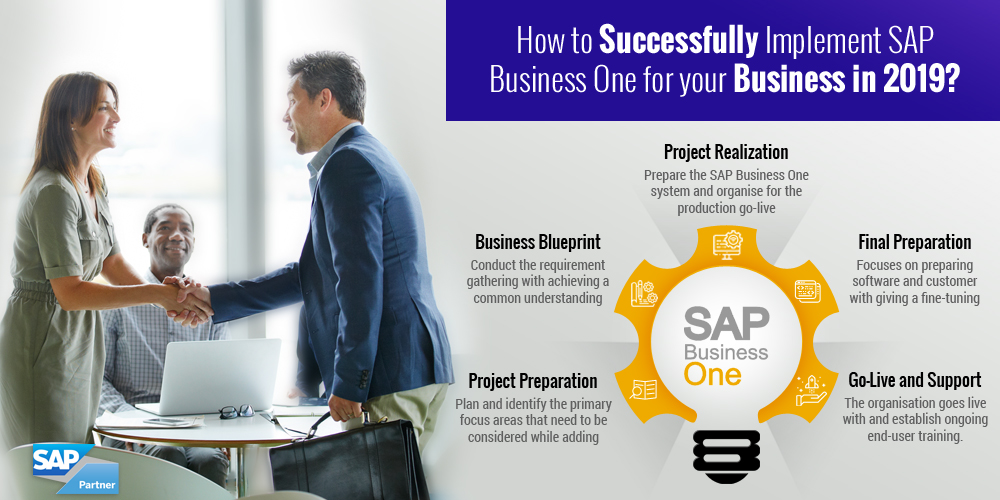 How to Successfully Implement SAP Business One for your Business in 2019?

Project Realization
Prepare the SAP Business One system and organise for the production go-live

Business Blueprint
Conduct the requirement gathering with achieving a common understanding

Final Preparation
Focuses on preparing software and customer with giving a fine-tuning

SAP Business One

Project Preparation
Plan and identify the primary focus areas that need to be considered while adding

Go-Live and Support
The organisation goes live with and establish ongoing end-user training.

SAP Partner